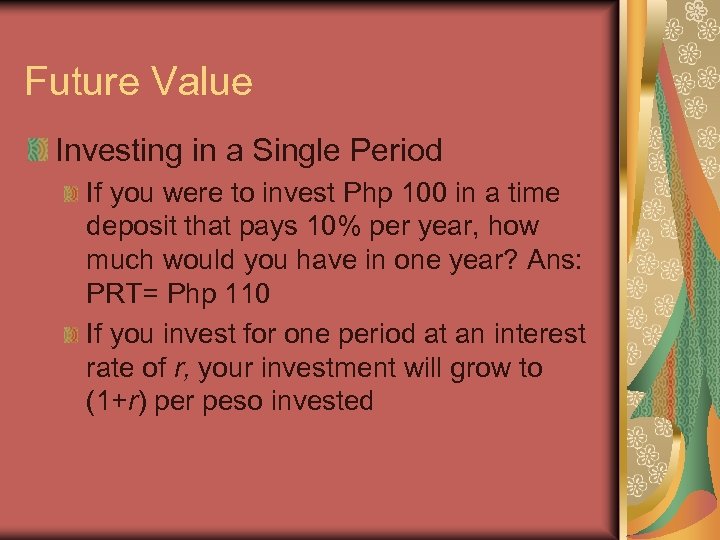 Future Value

Investing in a Single Period

If you were to invest Php 100 in a time deposit that pays 10% per year, how much would you have in one year? Ans: PRT= Php 110

If you invest for one period at an interest rate of $r$, your investment will grow to $(1+r)$ per peso invested